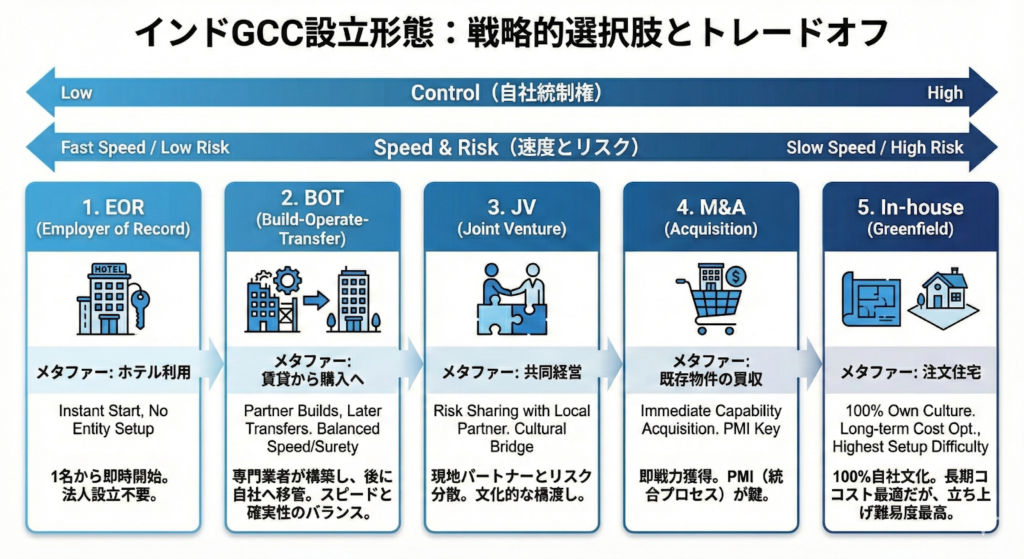 インドGCC設立形態：戦略的選択肢とトレードオフ

Low Control（自社統制権） High

Fast Speed / Low Risk Speed & Risk（速度とリスク） Slow Speed / High Risk

1. EOR
(Employer of Record)

HOTEL

メタファー: ホテル利用

Instant Start, No Entity Setup

1名から即時開始。法人設立不要。

2. BOT
(Build-Operate-Transfer)

メタファー: 賃貸から購入へ

Partner Builds, Later Transfers. Balanced Speed/Surety

専門業者が構築し、後に自社へ移管。スピードと確実性のバランス。

3. JV
(Joint Venture)

メタファー: 共同経営

Risk Sharing with Local Partner. Cultural Bridge

現地パートナーとリスク分散。文化的な橋渡し。

4. M&A
(Acquisition)

メタファー: 既存物件の買収

Immediate Capability Acquisition. PMI Key

即戦力獲得。PMI（統合プロセス）が鍵。

5. In-house
(Greenfield)

メタファー: 注文住宅

100% Own Culture. Long-term Cost Opt., Highest Setup Difficulty

100%自社文化。長期コスト最適だが、立ち上げ難易度最高。